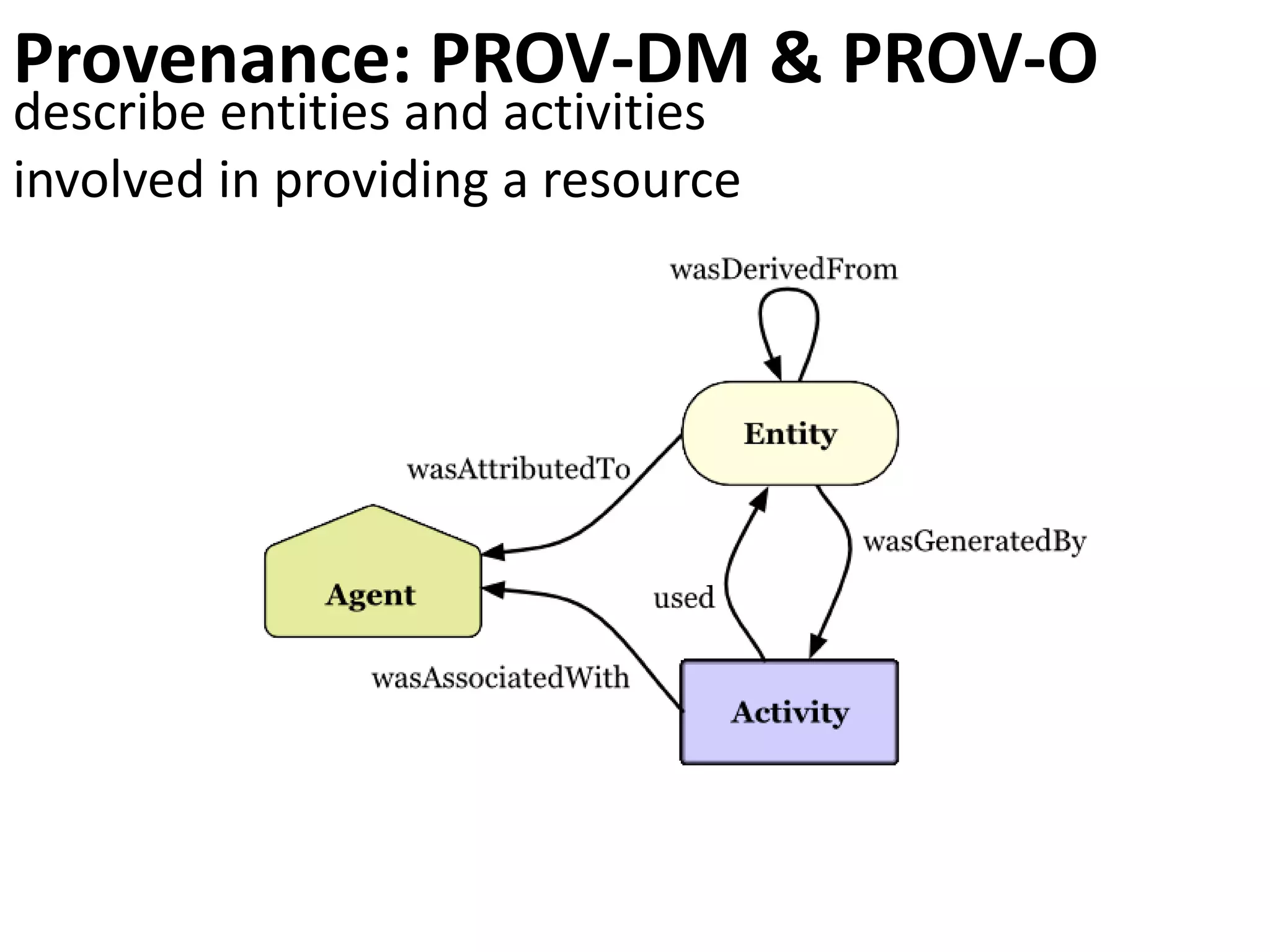 Provenance: PROV-DM & PROV-O

describe entities and activities involved in providing a resource

wasDerivedFrom

Entity

wasAttributedTo

wasGeneratedBy

Agent

used

wasAssociatedWith

Activity